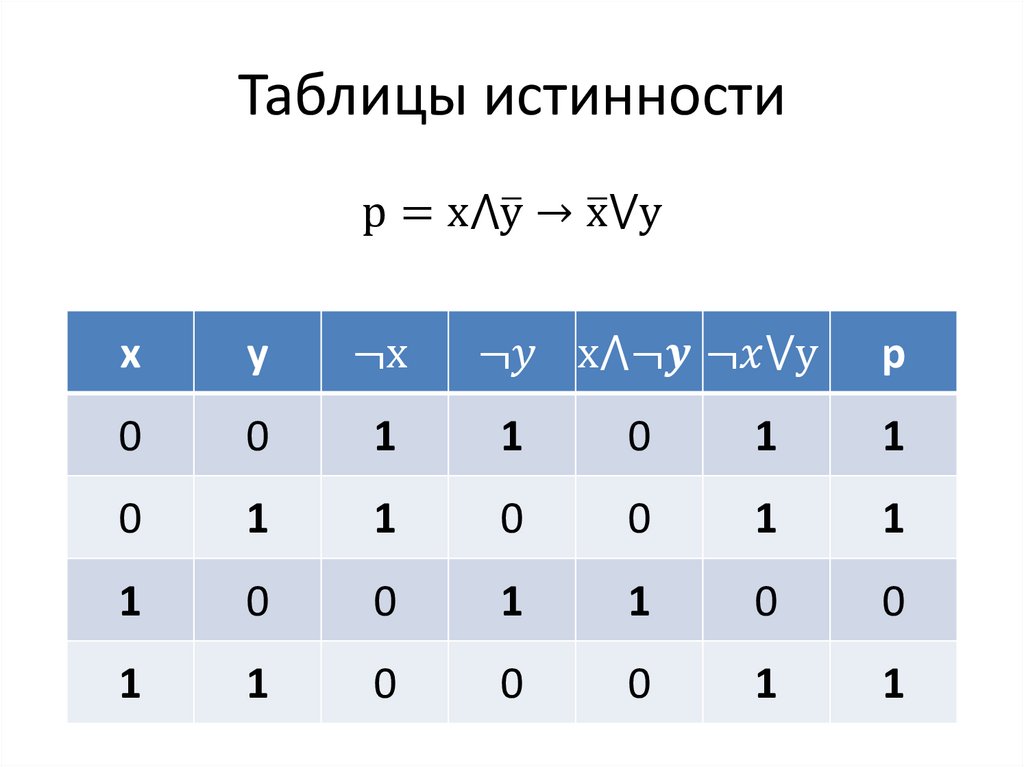 Таблицы истинности

$p = x \wedge \bar{y} \rightarrow \bar{x} \vee y$

| x | y | $\neg x$ | $\neg y$ | $x \wedge \neg y$ | $\neg x \vee y$ | p |
|---|---|---|---|---|---|---|
| 0 | 0 | 1 | 1 | 0 | 1 | 1 |
| 0 | 1 | 1 | 0 | 0 | 1 | 1 |
| 1 | 0 | 0 | 1 | 1 | 0 | 0 |
| 1 | 1 | 0 | 0 | 0 | 1 | 1 |